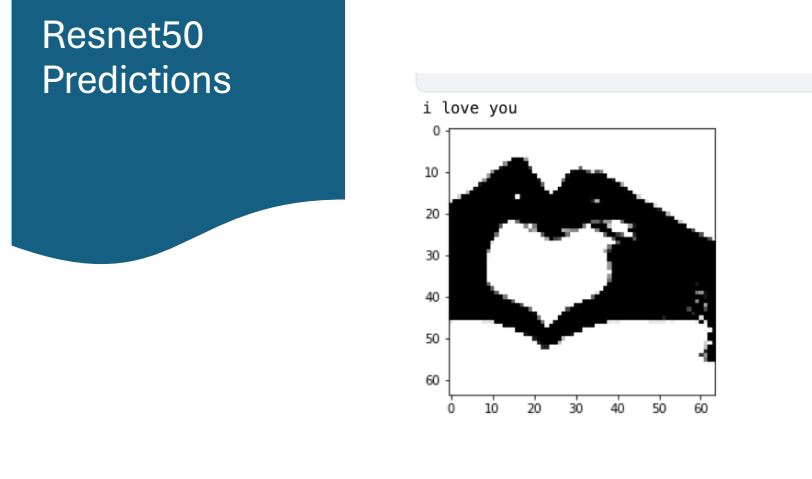 Resnet50
Predictions

i love you

0
10
20
30
40
50
60

0 10 20 30 40 50 60